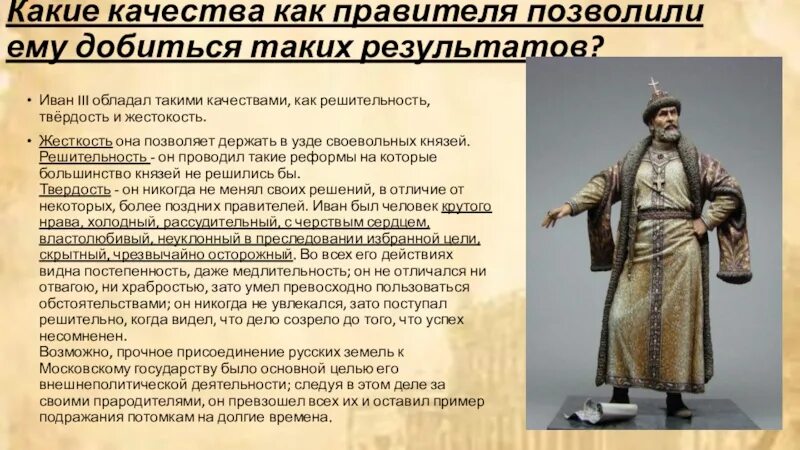 Какие качества как правителя позволили ему добиться таких результатов?

• Иван III обладал такими качествами, как решительность, твёрдость и жестокость.

• Жесткость она позволяет держать в узде своевольных князей. Решительность - он проводил такие реформы на которые большинство князей не решились бы.
Твердость - он никогда не менял своих решений, в отличие от некоторых, более поздних правителей. Иван был человек крутого нрава, холодный, рассудительный, с черствым сердцем, властолюбивый, неуклонный в преследовании избранной цели, скрытный, чрезвычайно осторожный. Во всех его действиях видна постепенность, даже медлительность; он не отличался ни отвагою, ни храбростью, зато умел превосходно пользоваться обстоятельствами; он никогда не увлекался, зато поступал решительно, когда видел, что дело созрело до того, что успех несомненен.
Возможно, прочное присоединение русских земель к Московскому государству было основной целью его внешнеполитической деятельности; следуя в этом деле за своими прародителями, он превзошел всех их и оставил пример подражания потомкам на долгие времена.